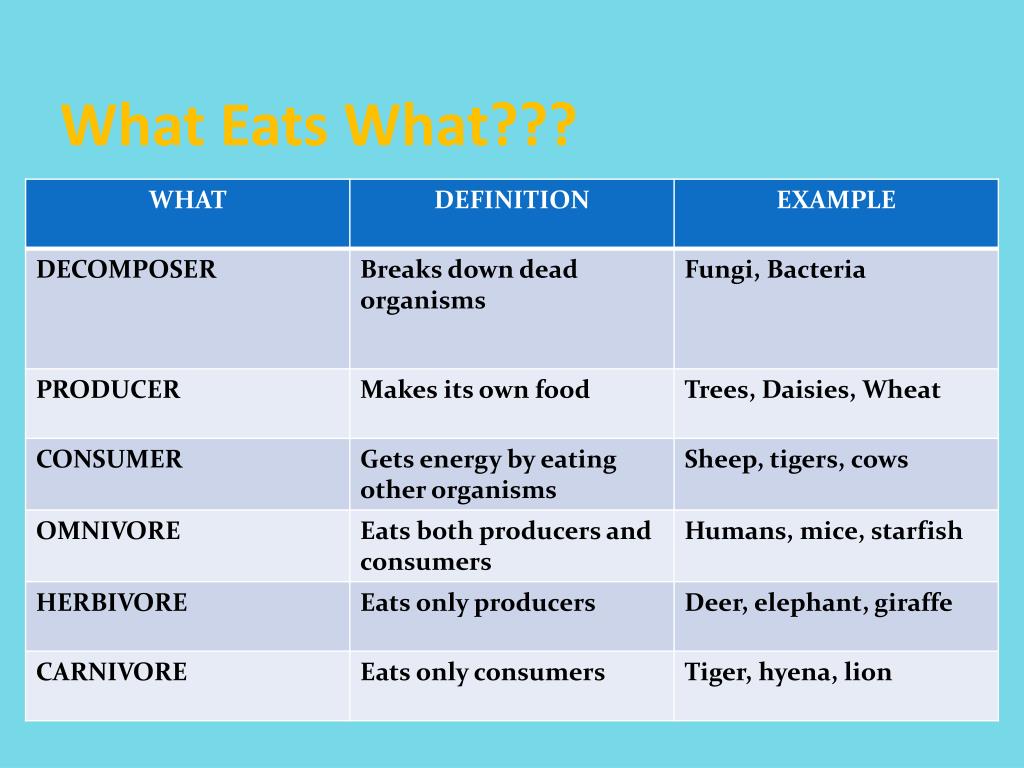 What Eats What???

| WHAT | DEFINITION | EXAMPLE |
|---|---|---|
| DECOMPOSER | Breaks down dead organisms | Fungi, Bacteria |
| PRODUCER | Makes its own food | Trees, Daisies, Wheat |
| CONSUMER | Gets energy by eating other organisms | Sheep, tigers, cows |
| OMNIVORE | Eats both producers and consumers | Humans, mice, starfish |
| HERBIVORE | Eats only producers | Deer, elephant, giraffe |
| CARNIVORE | Eats only consumers | Tiger, hyena, lion |